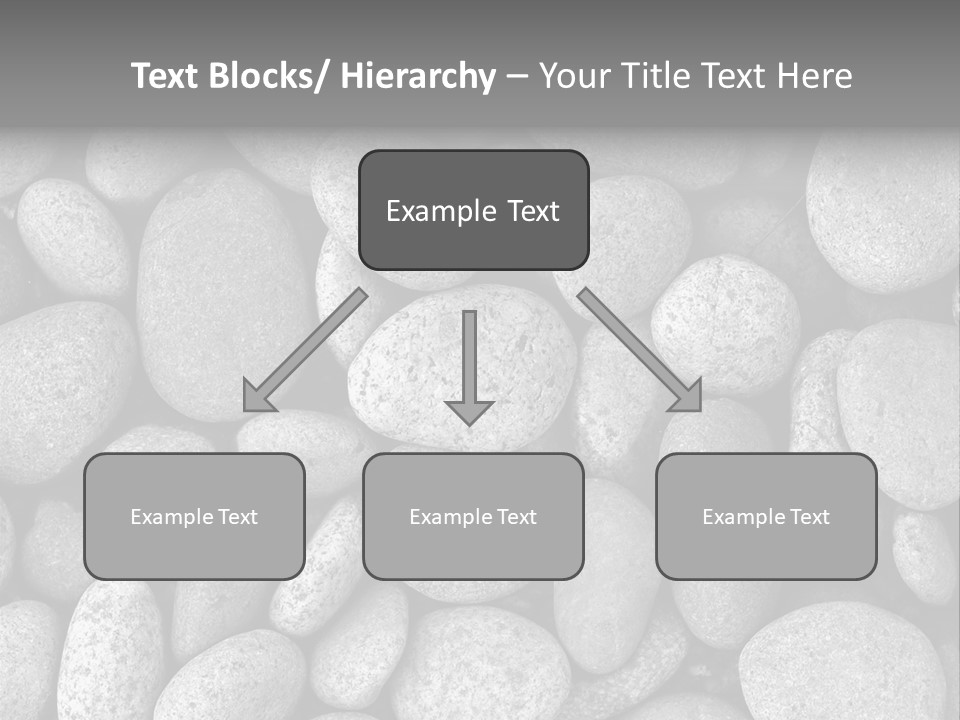 Text Blocks/ Hierarchy – Your Title Text Here

Example Text

Example Text

Example Text

Example Text